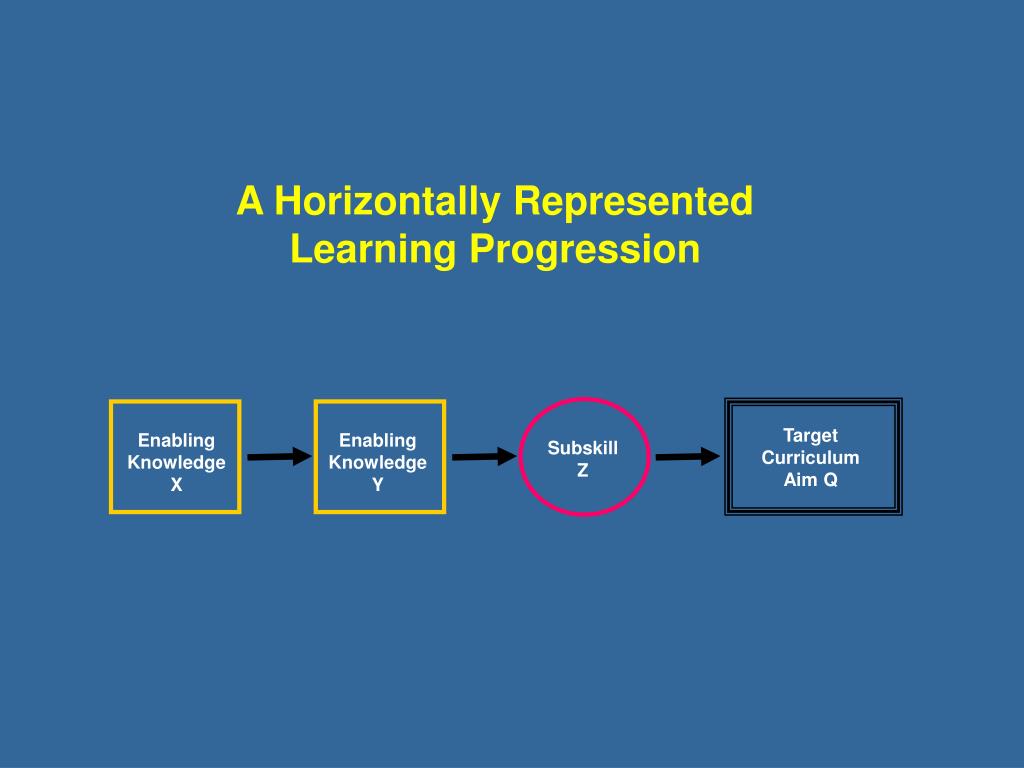 A Horizontally Represented Learning Progression

Enabling Knowledge X

Enabling Knowledge Y

Subskill Z

Target Curriculum Aim Q